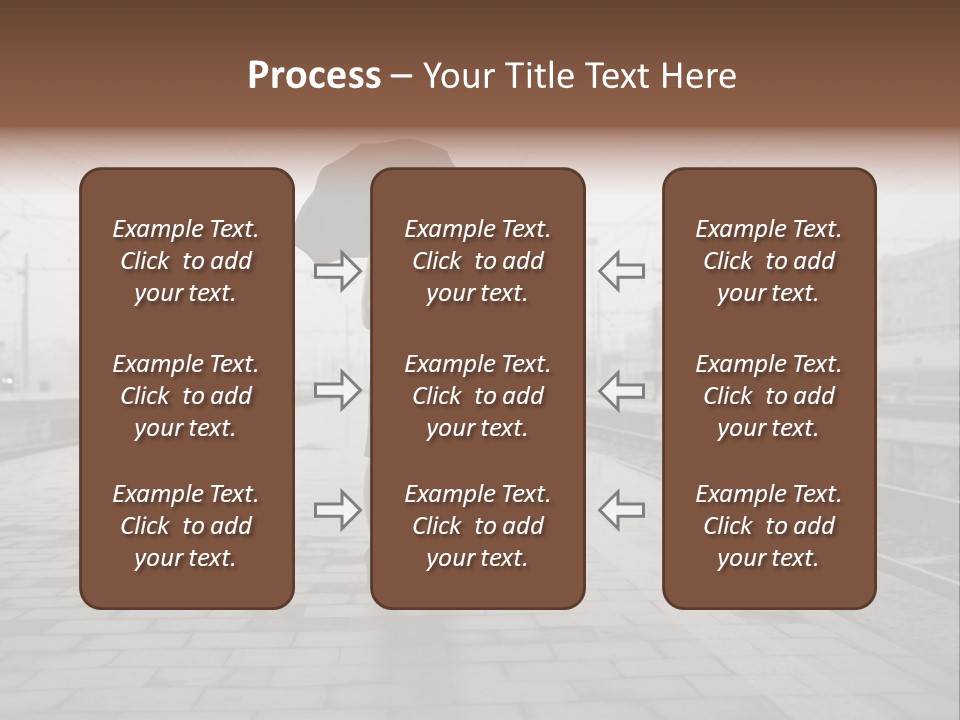 Process – Your Title Text Here

Example Text. Click to add your text.

Example Text. Click to add your text.

Example Text. Click to add your text.

Example Text. Click to add your text.

Example Text. Click to add your text.

Example Text. Click to add your text.

Example Text. Click to add your text.

Example Text. Click to add your text.

Example Text. Click to add your text.